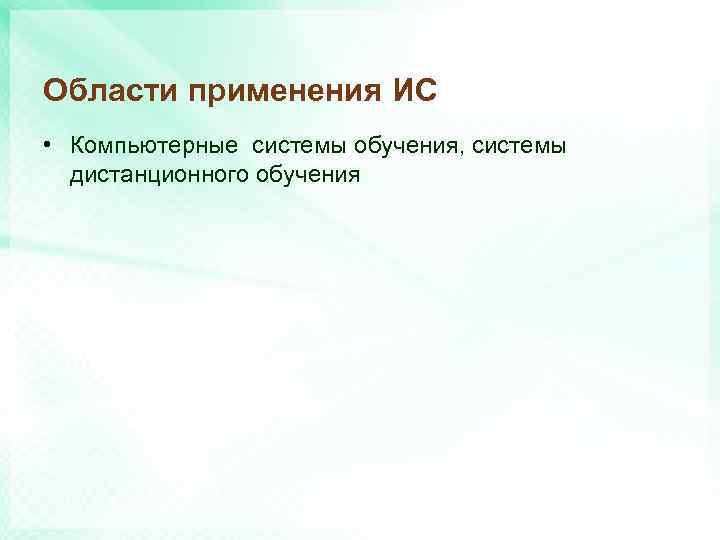 Области применения ИС

• Компьютерные системы обучения, системы дистанционного обучения